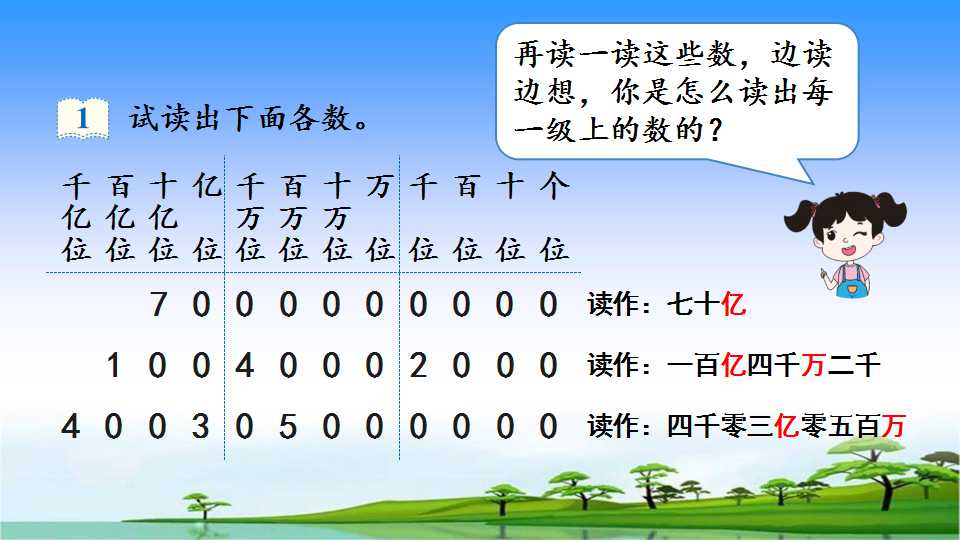 1 试读出下面各数。

再读一读这些数，边读边想，你是怎么读出每一级上的数的？

| 千亿位 | 百亿位 | 十亿位 | 亿位 | 千万位 | 百万位 | 十万位 | 万位 | 千位 | 百位 | 十位 | 个位 |  |
|---|---|---|---|---|---|---|---|---|---|---|---|---|
|  |  | 7 | 0 | 0 | 0 | 0 | 0 | 0 | 0 | 0 | 0 | 读作：七十亿 |
|  | 1 | 0 | 0 | 4 | 0 | 0 | 0 | 2 | 0 | 0 | 0 | 读作：一百亿四千万二千 |
| 4 | 0 | 0 | 3 | 0 | 5 | 0 | 0 | 0 | 0 | 0 | 0 | 读作：四千零三亿零五百万 |